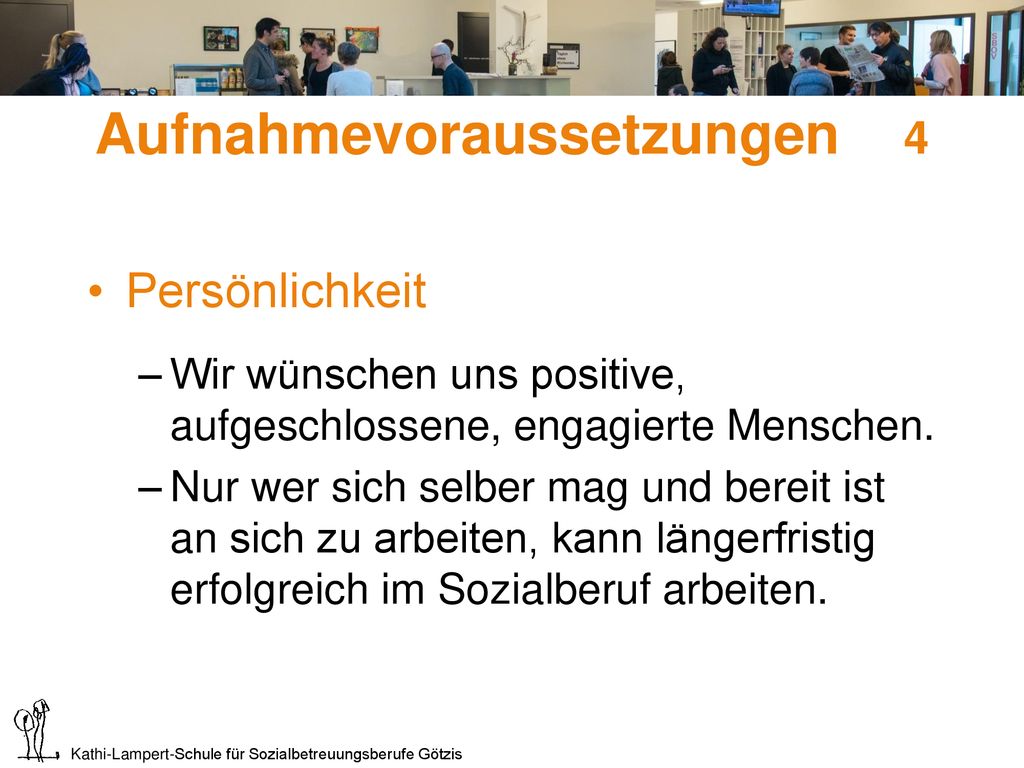 Aufnahmevoraussetzungen 4

• Persönlichkeit

– Wir wünschen uns positive, aufgeschlossene, engagierte Menschen.

– Nur wer sich selber mag und bereit ist an sich zu arbeiten, kann längerfristig erfolgreich im Sozialberuf arbeiten.

Kathi-Lampert-Schule für Sozialbetreuungsberufe Götzis